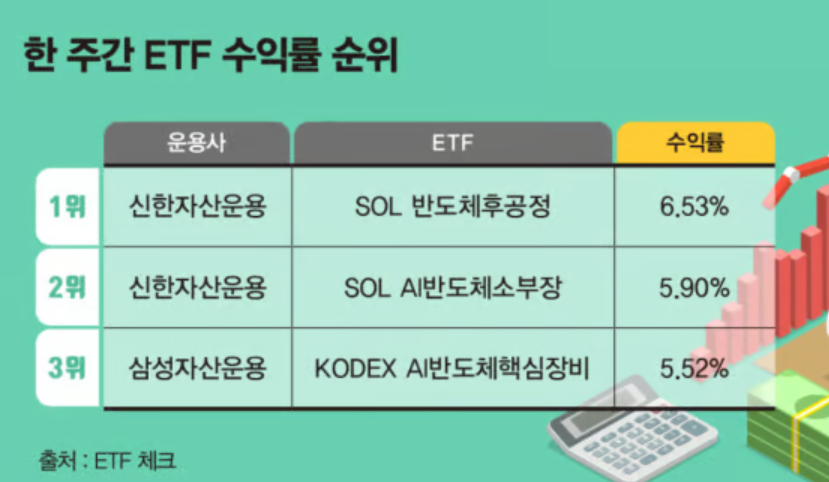 한 주간 ETF 수익률 순위

| | 운용사 | ETF | 수익률 |
|---|---|---|---|
| 1위 | 신한자산운용 | SOL 반도체후공정 | 6.53% |
| 2위 | 신한자산운용 | SOL AI반도체소부장 | 5.90% |
| 3위 | 삼성자산운용 | KODEX AI반도체핵심장비 | 5.52% |

출처 : ETF 체크